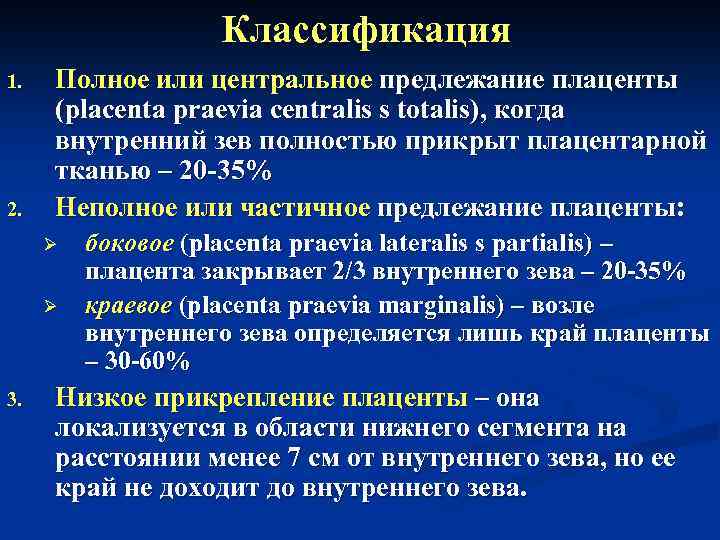 Классификация

1. Полное или центральное предлежание плаценты (placenta praevia centralis s totalis), когда внутренний зев полностью прикрыт плацентарной тканью – 20-35%

2. Неполное или частичное предлежание плаценты:

➢ боковое (placenta praevia lateralis s partialis) – плацента закрывает 2/3 внутреннего зева – 20-35%

➢ краевое (placenta praevia marginalis) – возле внутреннего зева определяется лишь край плаценты – 30-60%

3. Низкое прикрепление плаценты – она локализуется в области нижнего сегмента на расстоянии менее 7 см от внутреннего зева, но ее край не доходит до внутреннего зева.